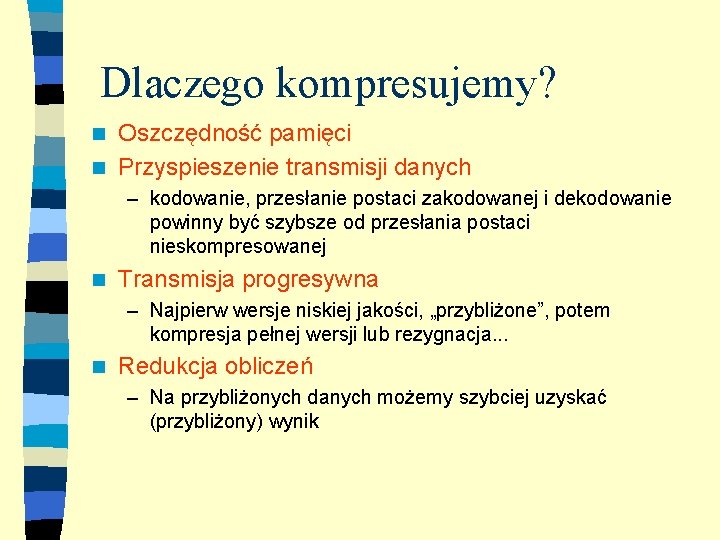 Dlaczego kompresujemy?

Oszczędność pamięci

Przyspieszenie transmisji danych

– kodowanie, przesłanie postaci zakodowanej i dekodowanie powinny być szybsze od przesłania postaci nieskompresowanej

Transmisja progresywna

– Najpierw wersje niskiej jakości, „przybliżone”, potem kompresja pełnej wersji lub rezygnacja...

Redukcja obliczeń

– Na przybliżonych danych możemy szybciej uzyskać (przybliżony) wynik